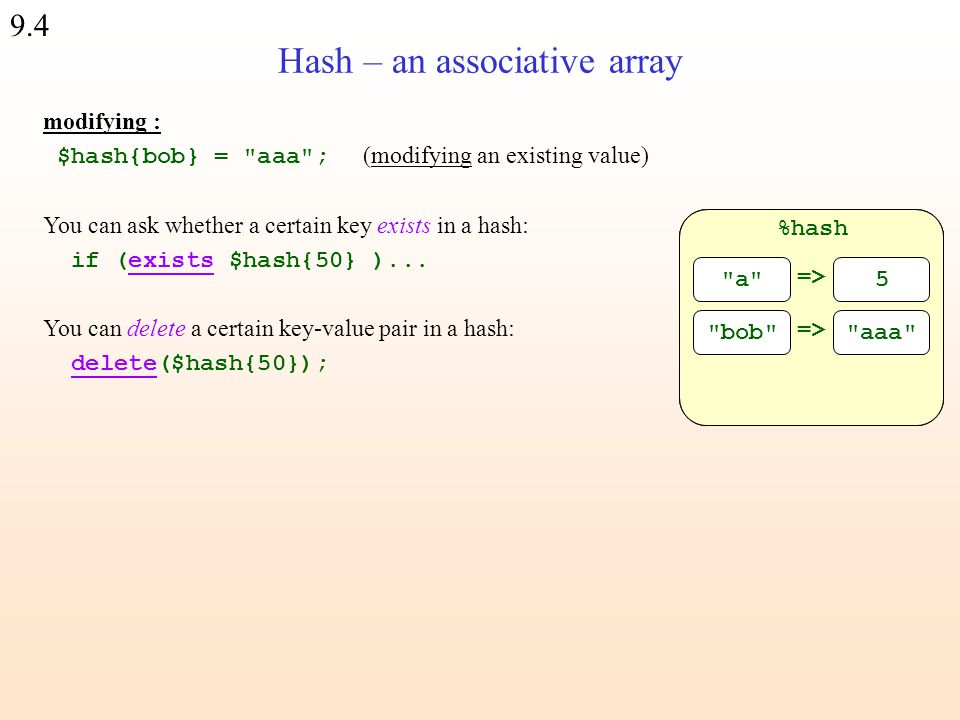 9.4

Hash – an associative array

modifying :

$hash{bob} = "aaa"; (modifying an existing value)

You can ask whether a certain key exists in a hash:

if (exists $hash{50} )...

You can delete a certain key-value pair in a hash:

delete($hash{50});

%hash

"a" => 5

"bob" => "aaa"